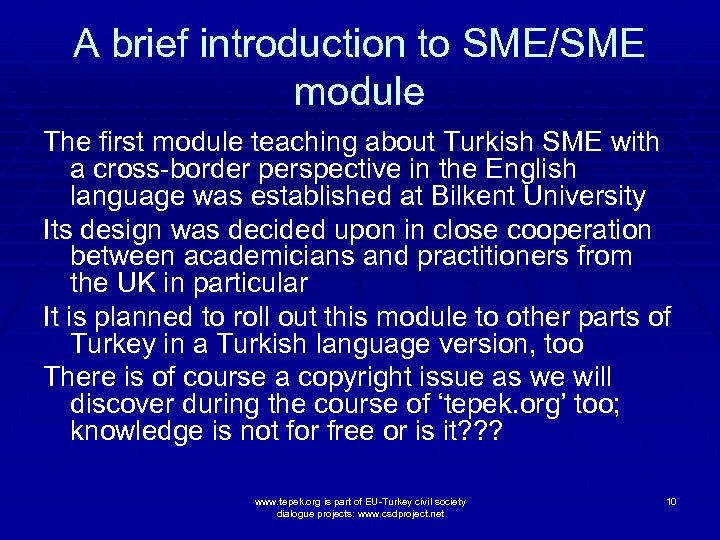 A brief introduction to SME/SME module

The first module teaching about Turkish SME with a cross-border perspective in the English language was established at Bilkent University

Its design was decided upon in close cooperation between academicians and practitioners from the UK in particular

It is planned to roll out this module to other parts of Turkey in a Turkish language version, too

There is of course a copyright issue as we will discover during the course of ‘tepek.org’ too; knowledge is not for free or is it???

www.tepek.org is part of EU-Turkey civil society dialogue projects: www.csdproject.net

10